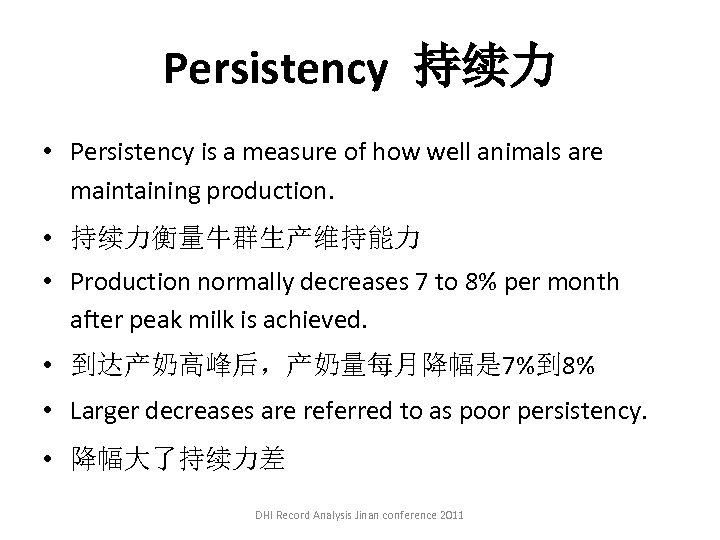 Persistency 持续力

• Persistency is a measure of how well animals are maintaining production.

• 持续力衡量牛群生产维持能力

• Production normally decreases 7 to 8% per month after peak milk is achieved.

• 到达产奶高峰后，产奶量每月降幅是7%到8%

• Larger decreases are referred to as poor persistency.

• 降幅大了持续力差

DHI Record Analysis Jinan conference 2011